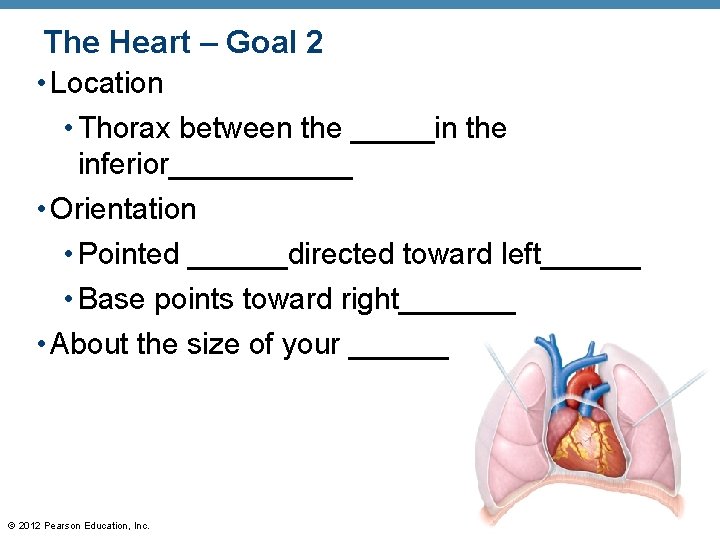 The Heart – Goal 2

• Location

• Thorax between the _____in the inferior___________

• Orientation

• Pointed ______directed toward left______

• Base points toward right_______

• About the size of your ______

© 2012 Pearson Education, Inc.